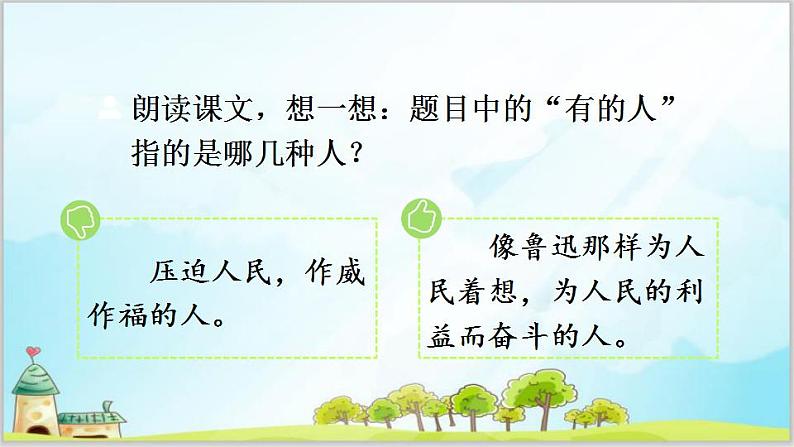 朗读课文，想一想：题目中的“有的人”指的是哪几种人？

压迫人民，作威作福的人。

像鲁迅那样为人民着想，为人民的利益而奋斗的人。